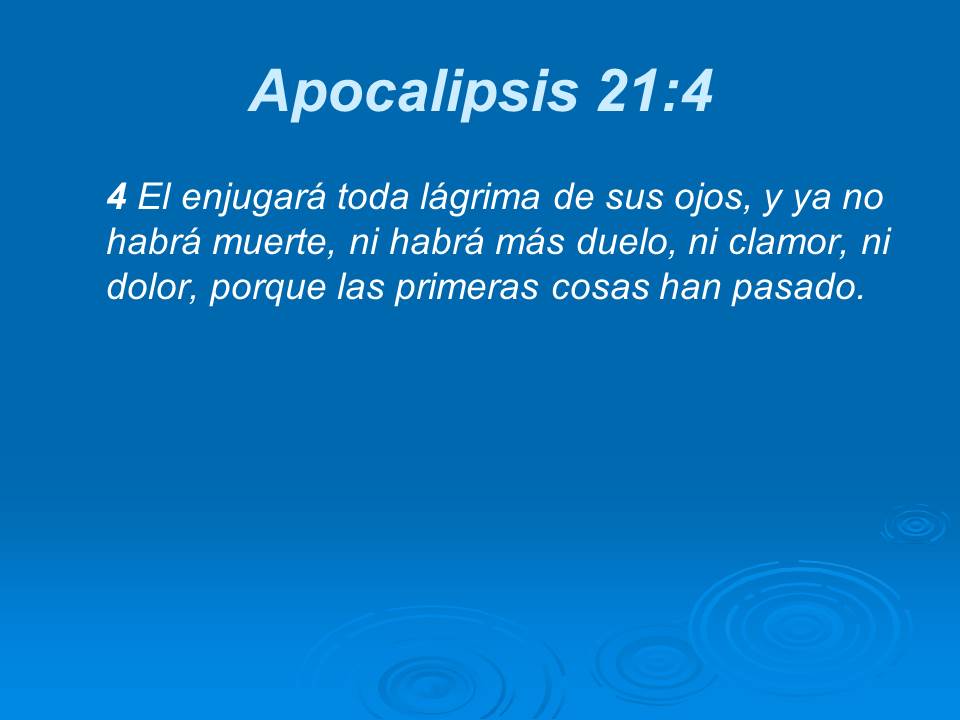 Apocalipsis 21:4

4 El enjugará toda lágrima de sus ojos, y ya no habrá muerte, ni habrá más duelo, ni clamor, ni dolor, porque las primeras cosas han pasado.